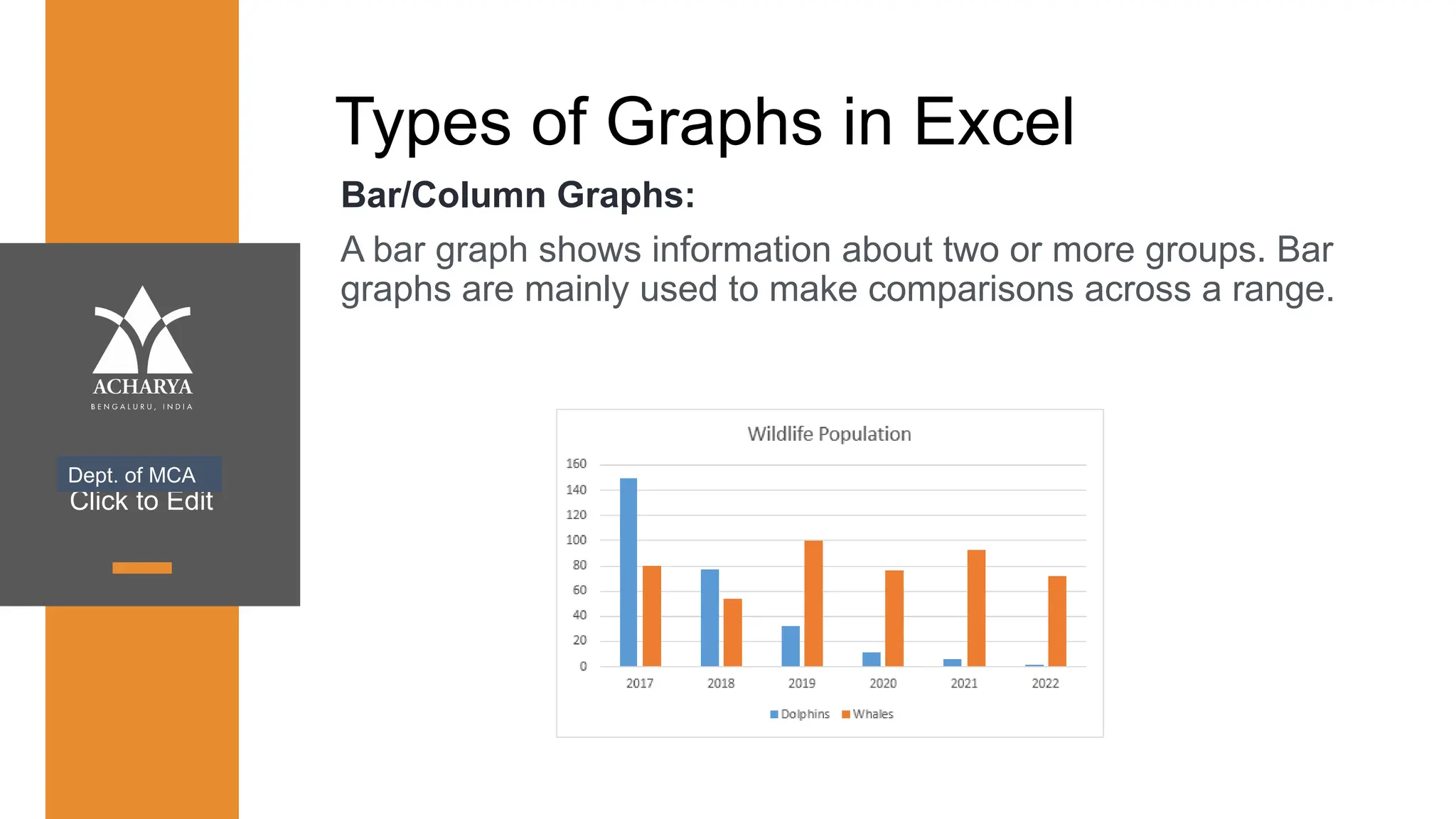 ACHARYA
BENGALURU, INDIA

Dept. of MCA
Click to Edit

Types of Graphs in Excel

Bar/Column Graphs:

A bar graph shows information about two or more groups. Bar graphs are mainly used to make comparisons across a range.

Wildlife Population

160
140
120
100
80
60
40
20
0

2017 2018 2019 2020 2021 2022

Dolphins Whales